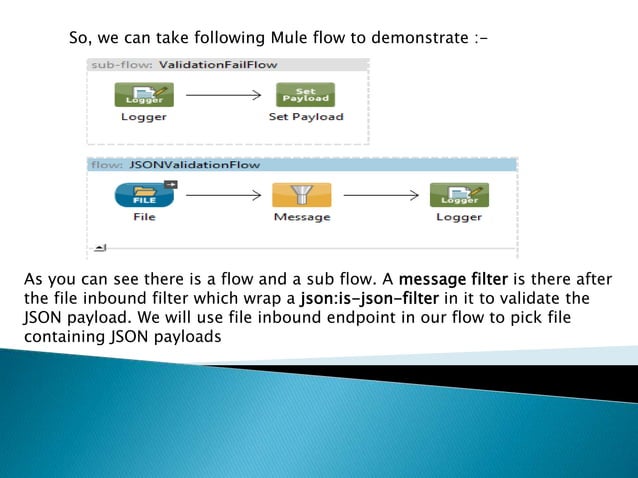 So, we can take following Mule flow to demonstrate :-

sub-flow: ValidationFailFlow

Logger

Logger

Set Payload

Set Payload

flow: JSONValidationFlow

FILE

File

Message

Logger

Logger

As you can see there is a flow and a sub flow. A message filter is there after the file inbound filter which wrap a json:is-json-filter in it to validate the JSON payload. We will use file inbound endpoint in our flow to pick file containing JSON payloads